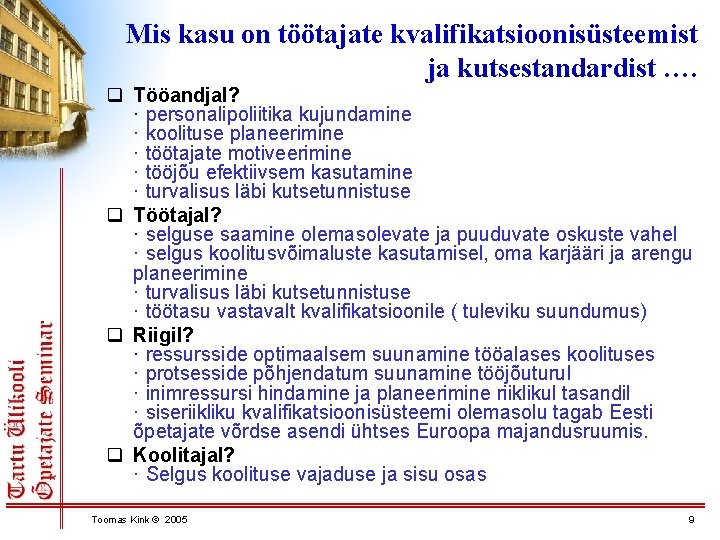 Mis kasu on töötajate kvalifikatsioonisüsteemist ja kutsestandardist ….

❑ Tööandjal?
· personalipoliitika kujundamine
· koolituse planeerimine
· töötajate motiveerimine
· tööjõu efektiivsem kasutamine
· turvalisus läbi kutsetunnistuse

❑ Töötajal?
· selguse saamine olemasolevate ja puuduvate oskuste vahel
· selgus koolitusvõimaluste kasutamisel, oma karjääri ja arengu planeerimine
· turvalisus läbi kutsetunnistuse
· töötasu vastavalt kvalifikatsioonile ( tuleviku suundumus)

❑ Riigil?
· ressursside optimaalsem suunamine tööalases koolituses
· protsesside põhjendatum suunamine tööjõuturul
· inimressursi hindamine ja planeerimine riiklikul tasandil
· siseriikliku kvalifikatsioonisüsteemi olemasolu tagab Eesti õpetajate võrdse asendi ühtses Euroopa majandusruumis.

❑ Koolitajal?
· Selgus koolituse vajaduse ja sisu osas

Tartu Ülikooli Õpetajate Seminar

Toomas Kink © 2005

9